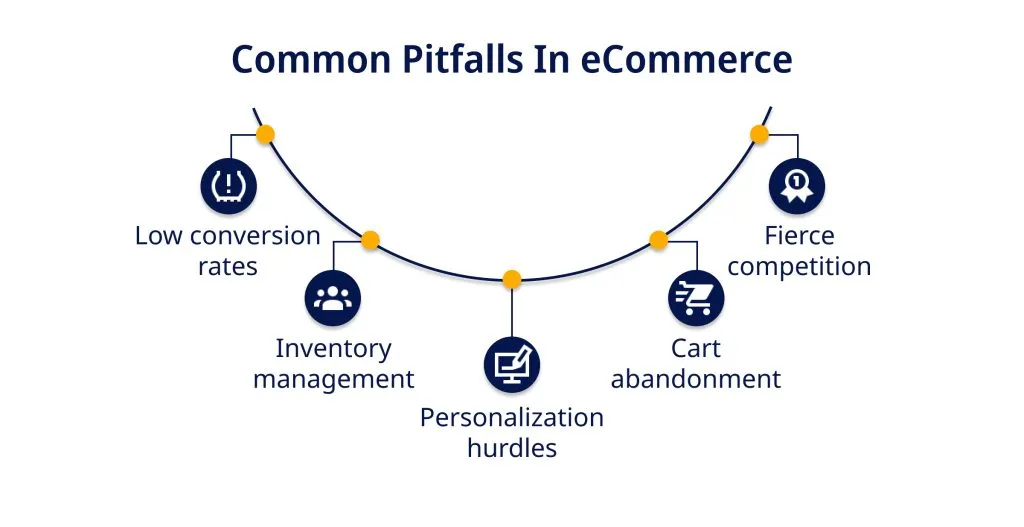 Common Pitfalls In eCommerce

Low conversion rates

Inventory management

Personalization hurdles

Cart abandonment

Fierce competition